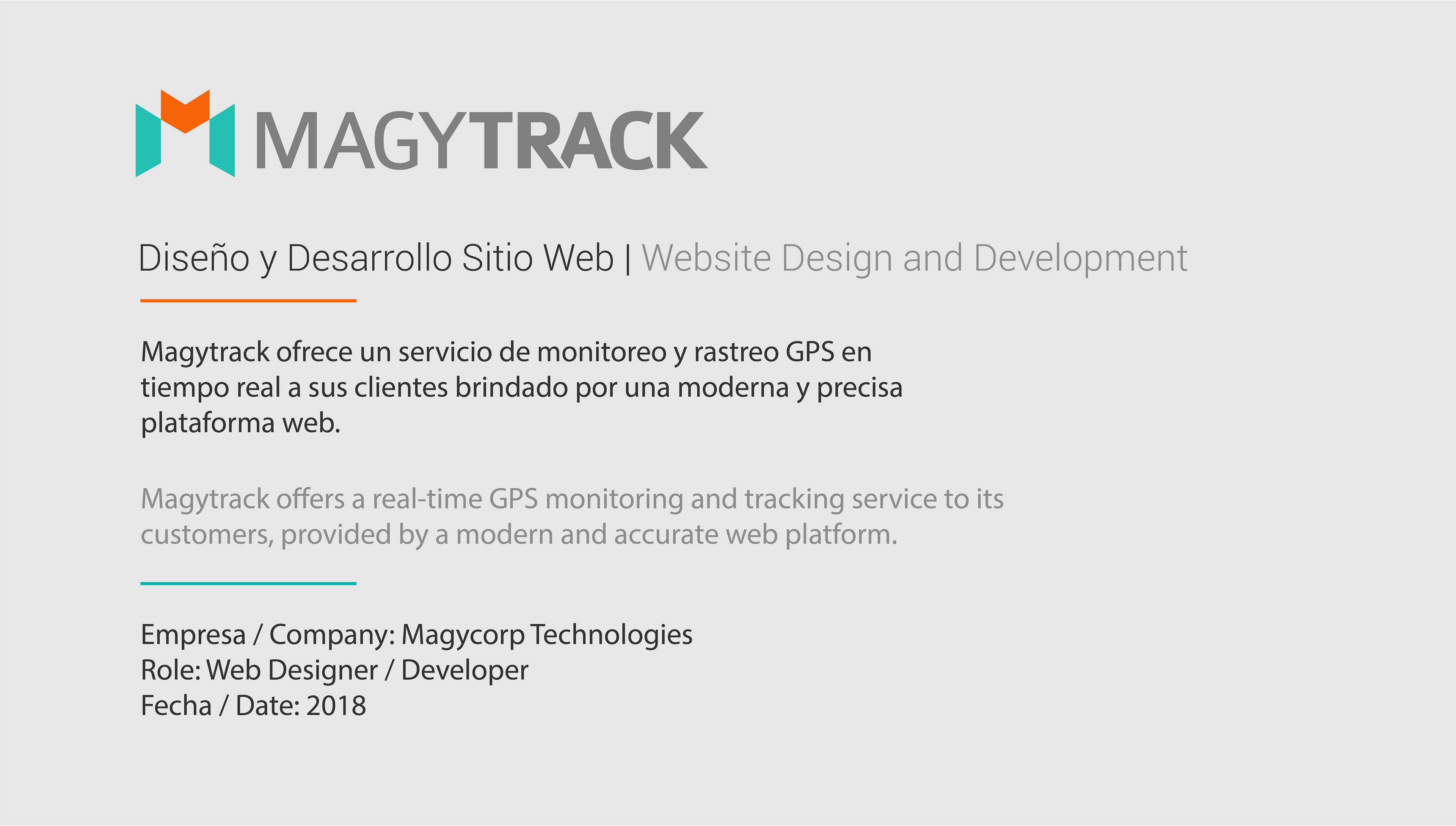 MAGYTRACK

Diseño y Desarrollo Sitio Web | Website Design and Development

Magytrack ofrece un servicio de monitoreo y rastreo GPS en tiempo real a sus clientes brindado por una moderna y precisa plataforma web.

Magytrack offers a real-time GPS monitoring and tracking service to its customers, provided by a modern and accurate web platform.

Empresa / Company: Magycorp Technologies
Role: Web Designer / Developer
Fecha / Date: 2018